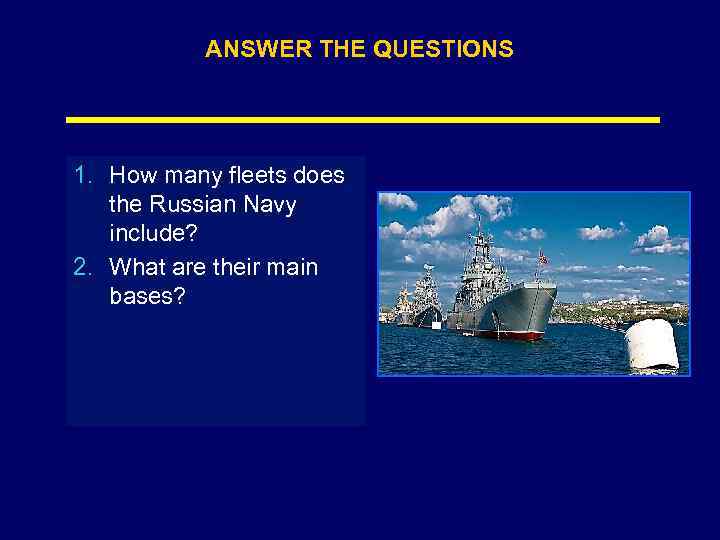 ANSWER THE QUESTIONS

1. How many fleets does the Russian Navy include?
2. What are their main bases?